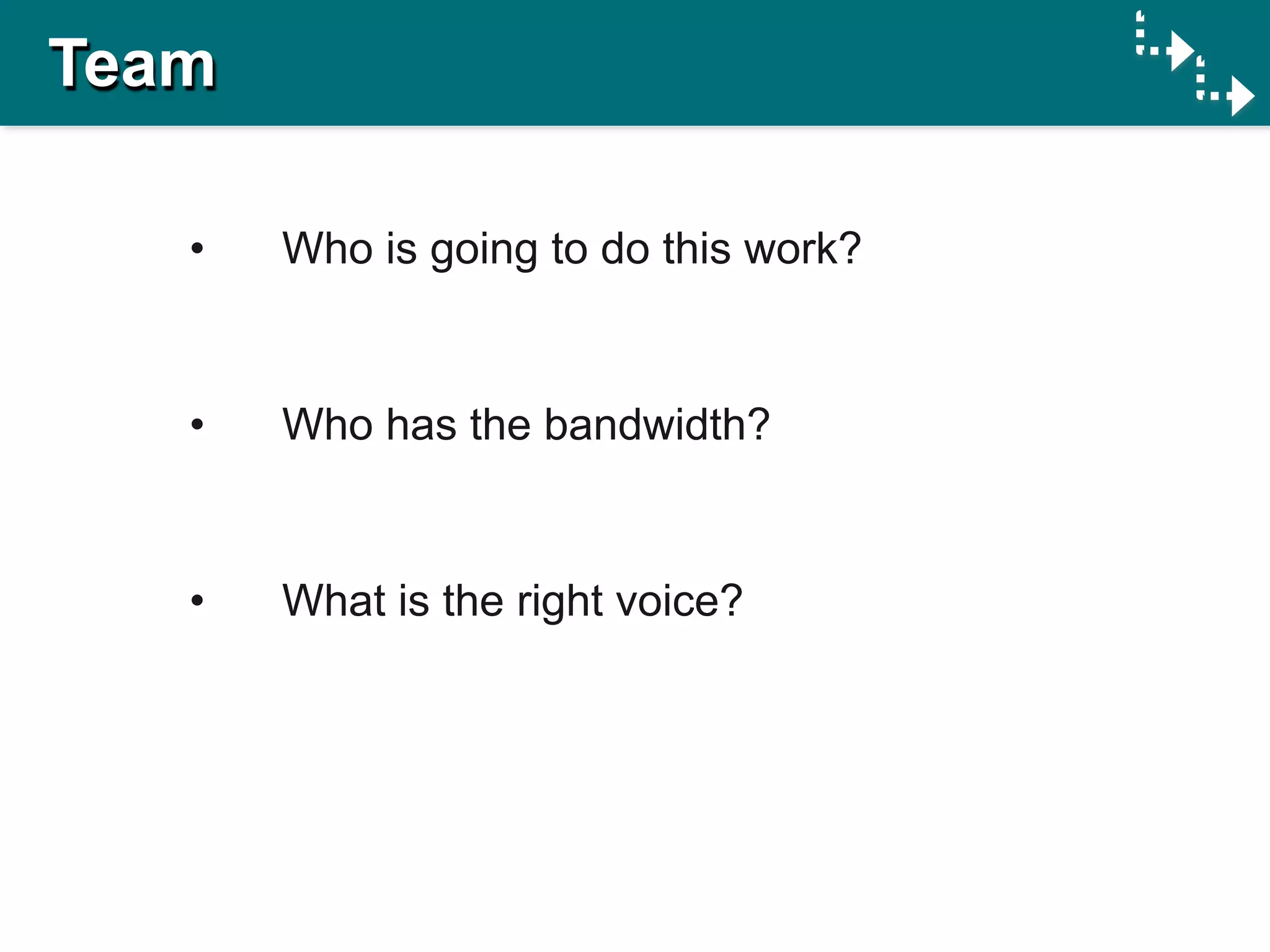 Team

• Who is going to do this work?

• Who has the bandwidth?

• What is the right voice?